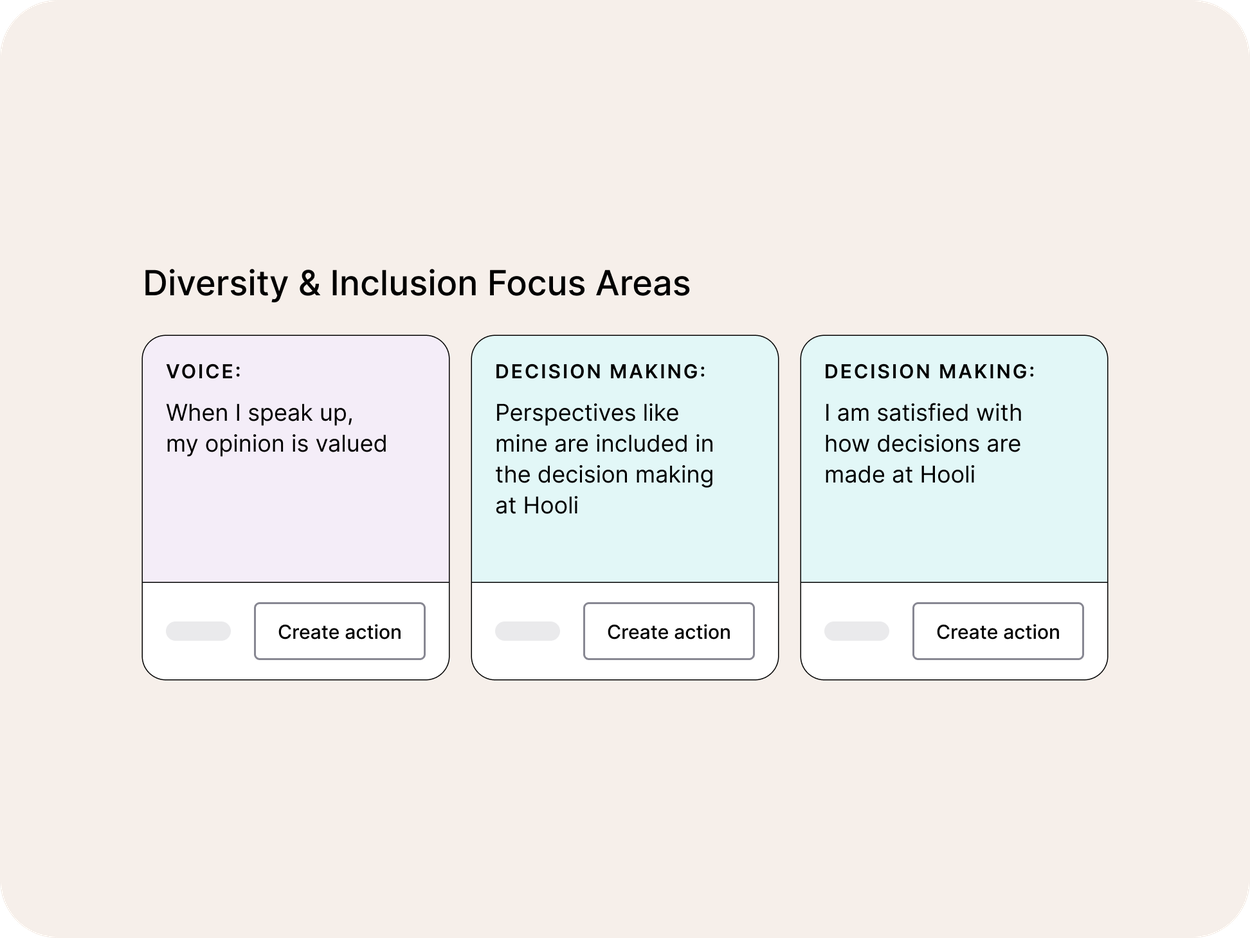 Diversity & Inclusion Focus Areas

VOICE:

When I speak up, my opinion is valued

Create action

DECISION MAKING:

Perspectives like mine are included in the decision making at Hooli

Create action

DECISION MAKING:

I am satisfied with how decisions are made at Hooli

Create action